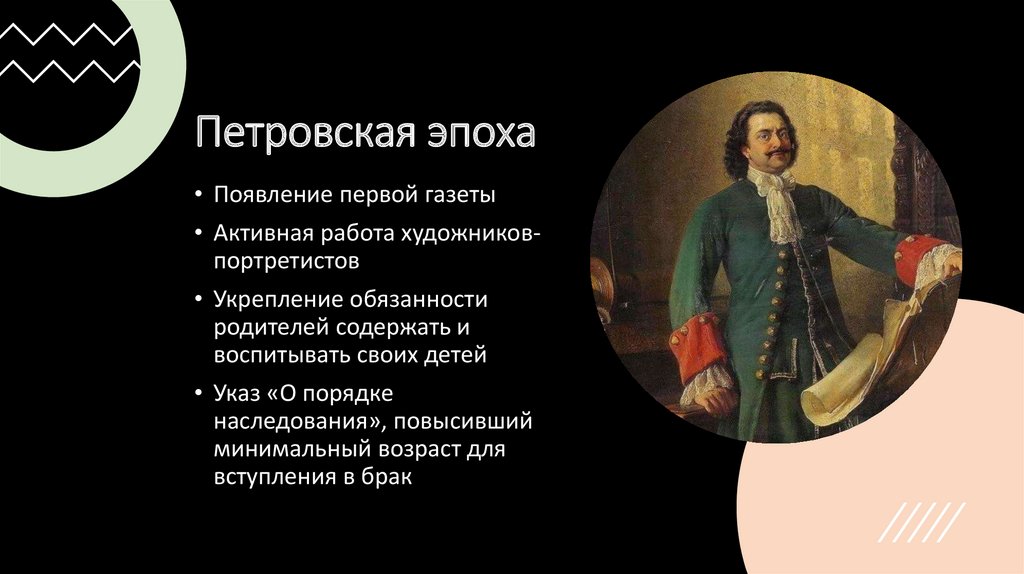 Петровская эпоха

• Появление первой газеты
• Активная работа художников-портретистов
• Укрепление обязанности родителей содержать и воспитывать своих детей
• Указ «О порядке наследования», повысивший минимальный возраст для вступления в брак